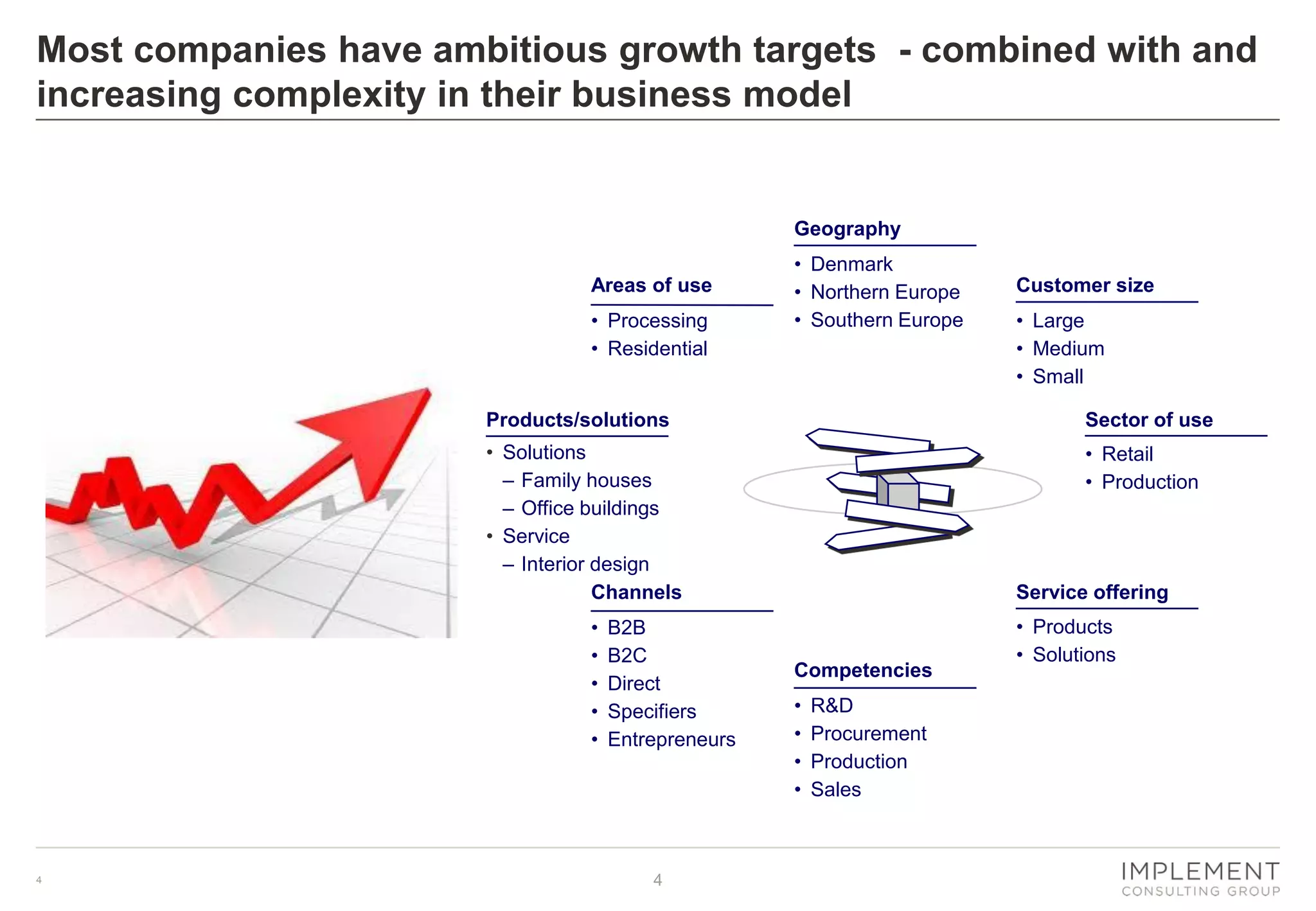 Most companies have ambitious growth targets - combined with and increasing complexity in their business model

Geography
• Denmark
• Northern Europe
• Southern Europe

Areas of use
• Processing
• Residential

Customer size
• Large
• Medium
• Small

Products/solutions
• Solutions
– Family houses
– Office buildings
• Service
– Interior design

Sector of use
• Retail
• Production

Channels
• B2B
• B2C
• Direct
• Specifiers
• Entrepreneurs

Service offering
• Products
• Solutions

Competencies
• R&D
• Procurement
• Production
• Sales

4

4

IMPLEMENT
CONSULTING GROUP